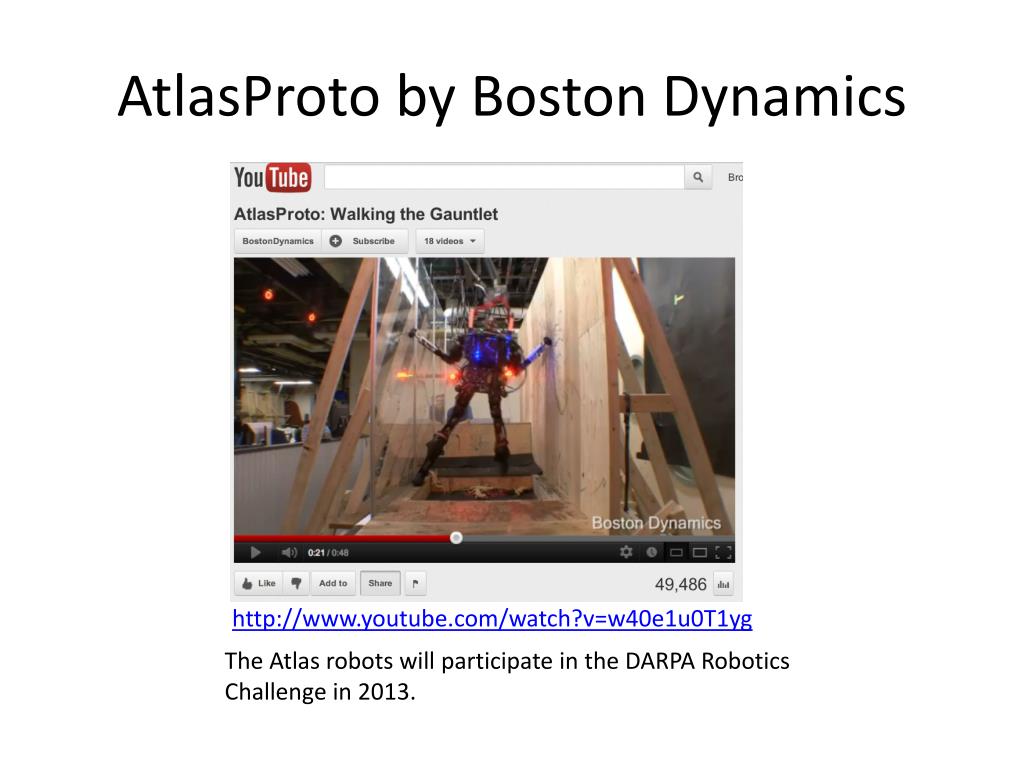 AtlasProto by Boston Dynamics

YouTube

Bro

AtlasProto: Walking the Gauntlet

BostonDynamics Subscribe 18 videos

Boston Dynamics

0:21 / 0:48

Like Add to Share

49,486

http://www.youtube.com/watch?v=w40e1u0T1yg

The Atlas robots will participate in the DARPA Robotics Challenge in 2013.